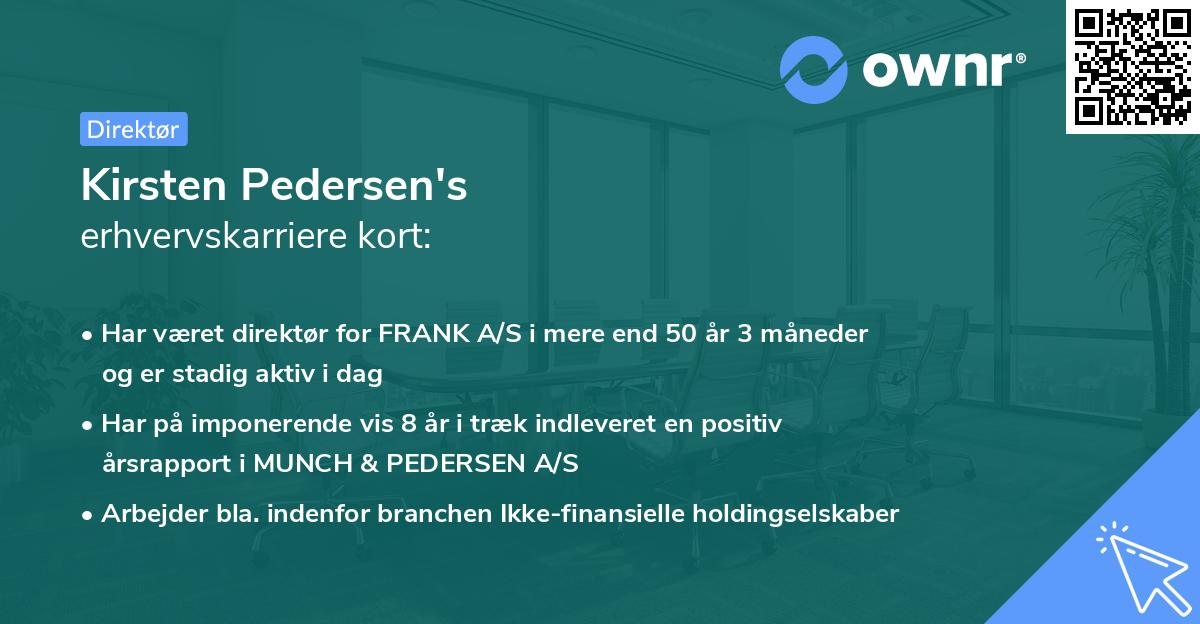 ownr®

Direktør

Kirsten Pedersen's
erhvervskarriere kort:

• Har været direktør for FRANK A/S i mere end 50 år 3 måneder og er stadig aktiv i dag
• Har på imponerende vis 8 år i træk indleveret en positiv årsrapport i MUNCH & PEDERSEN A/S
• Arbejder bla. indenfor branchen Ikke-finansielle holdingselskaber